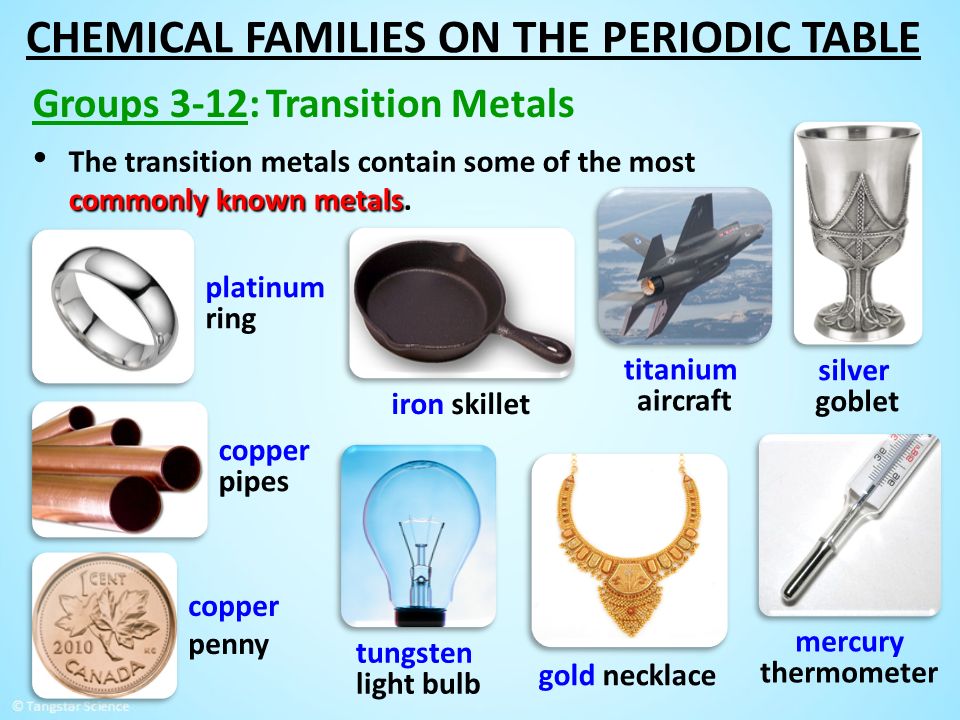 CHEMICAL FAMILIES ON THE PERIODIC TABLE

Groups 3-12: Transition Metals

• The transition metals contain some of the most commonly known metals.

platinum ring

iron skillet

titanium aircraft

silver goblet

copper pipes

1 CENT 2010 CANADA

copper penny

tungsten light bulb

gold necklace

mercury thermometer

© Tangstar Science